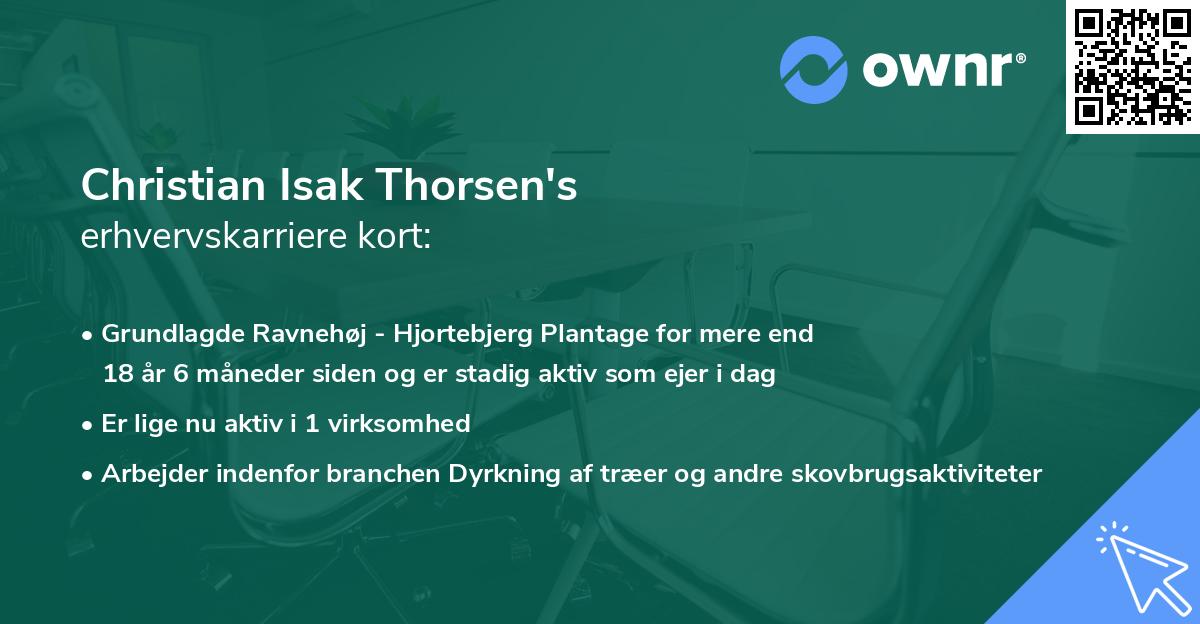 ownr®

Christian Isak Thorsen's
erhvervskarriere kort:

• Grundlagde Ravnehøj - Hjortebjerg Plantage for mere end 18 år 6 måneder siden og er stadig aktiv som ejer i dag

• Er lige nu aktiv i 1 virksomhed

• Arbejder indenfor branchen Dyrkning af træer og andre skovbrugsaktiviteter